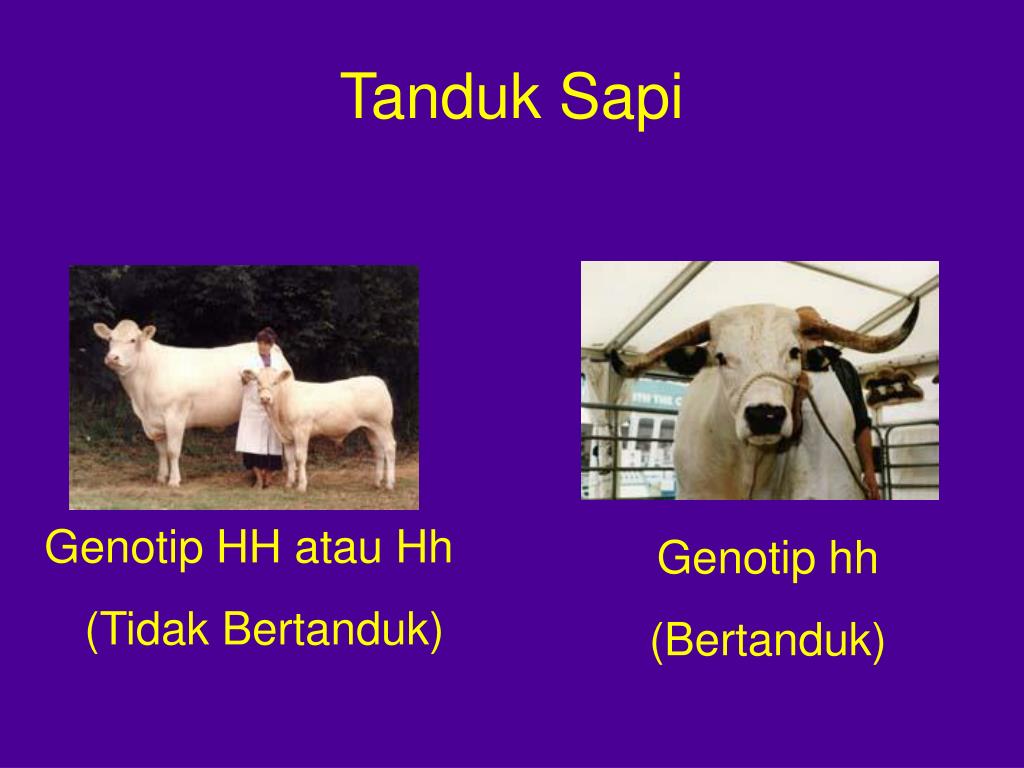 Tanduk Sapi

Genotip HH atau Hh

(Tidak Bertanduk)

Genotip hh

(Bertanduk)